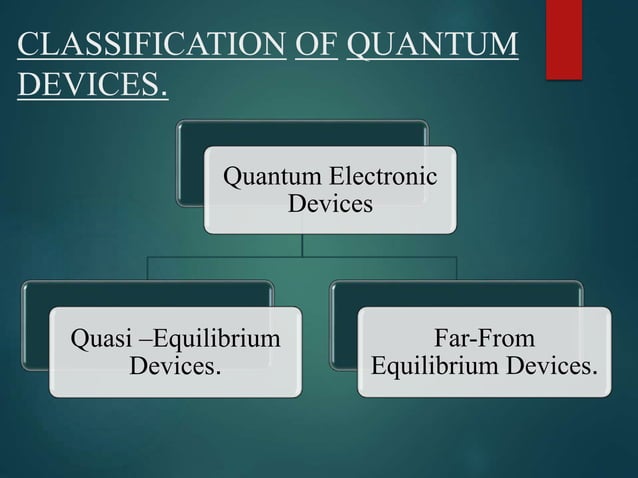 CLASSIFICATION OF QUANTUM DEVICES.

Quantum Electronic Devices

Quasi –Equilibrium Devices.

Far-From Equilibrium Devices.